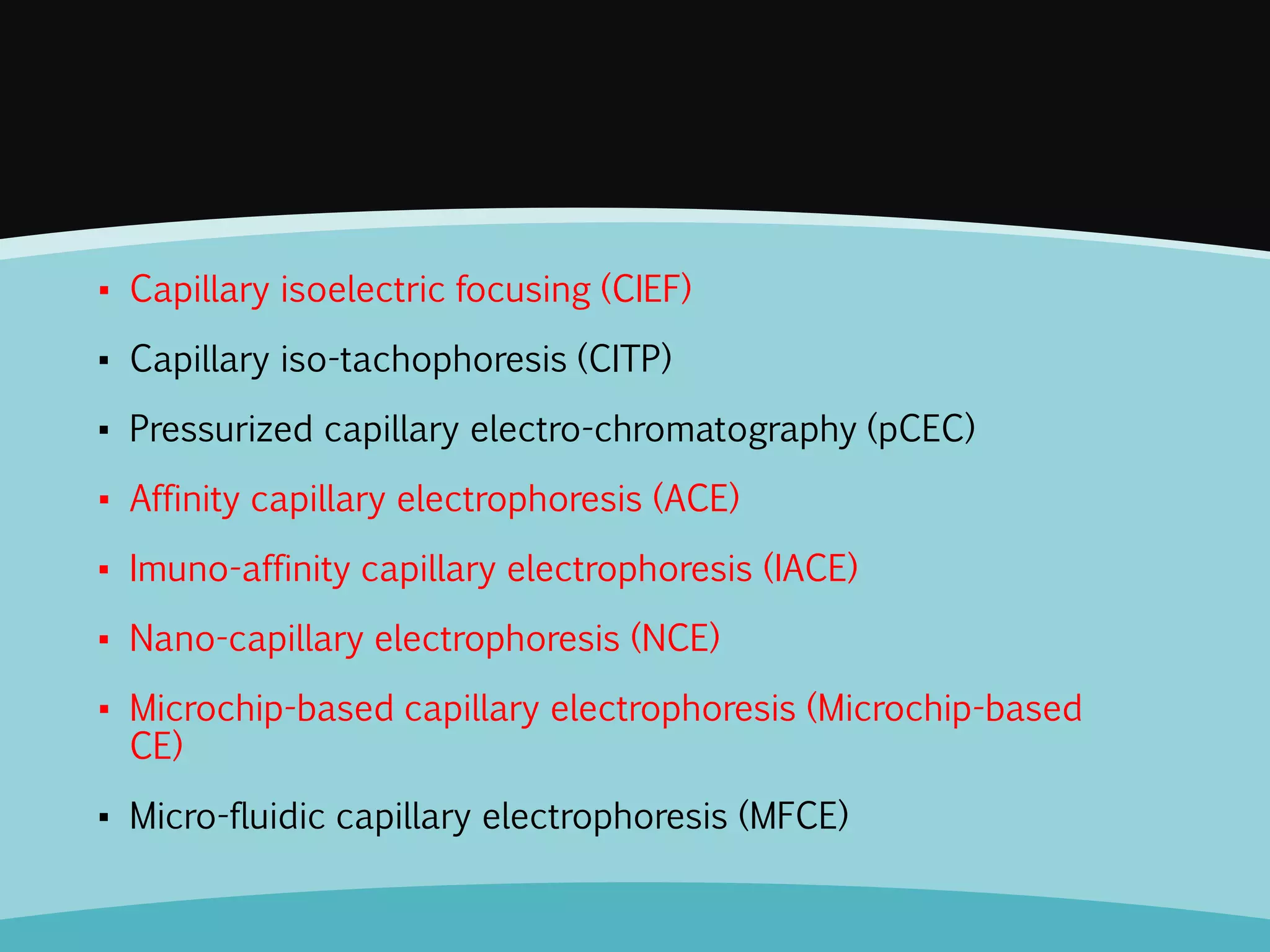 ▪ Capillary isoelectric focusing (CIEF)

▪ Capillary iso-tachophoresis (CITP)

▪ Pressurized capillary electro-chromatography (pCEC)

▪ Affinity capillary electrophoresis (ACE)

▪ Imuno-affinity capillary electrophoresis (IACE)

▪ Nano-capillary electrophoresis (NCE)

▪ Microchip-based capillary electrophoresis (Microchip-based CE)

▪ Micro-fluidic capillary electrophoresis (MFCE)